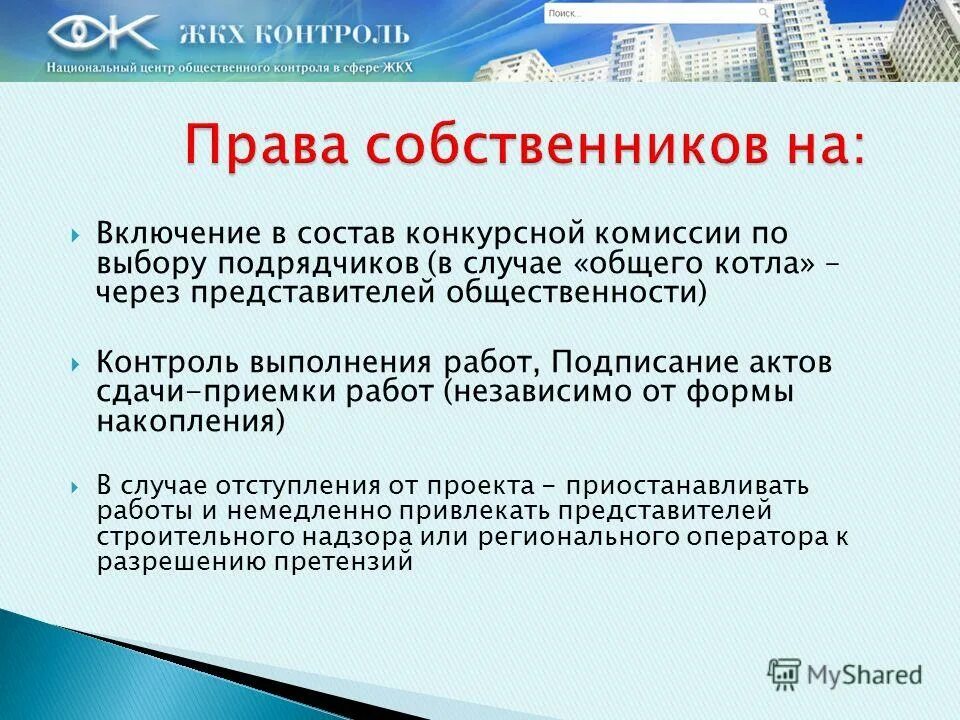 ЖКХ КОНТРОЛЬ
Национальный центр общественного контроля в сфере ЖКХ
Поиск...

Права собственников на:

Включение в состав конкурсной комиссии по выбору подрядчиков (в случае «общего котла» – через представителей общественности)

Контроль выполнения работ, Подписание актов сдачи-приемки работ (независимо от формы накопления)

В случае отступления от проекта - приостанавливать работы и немедленно привлекать представителей строительного надзора или регионального оператора к разрешению претензий

MyShared